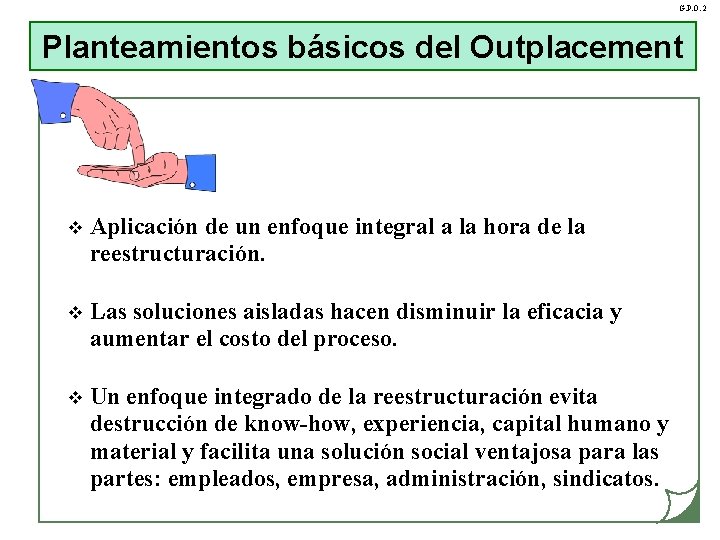 G.P.O. 2

Planteamientos básicos del Outplacement

❖ Aplicación de un enfoque integral a la hora de la reestructuración.

❖ Las soluciones aisladas hacen disminuir la eficacia y aumentar el costo del proceso.

❖ Un enfoque integrado de la reestructuración evita destrucción de know-how, experiencia, capital humano y material y facilita una solución social ventajosa para las partes: empleados, empresa, administración, sindicatos.